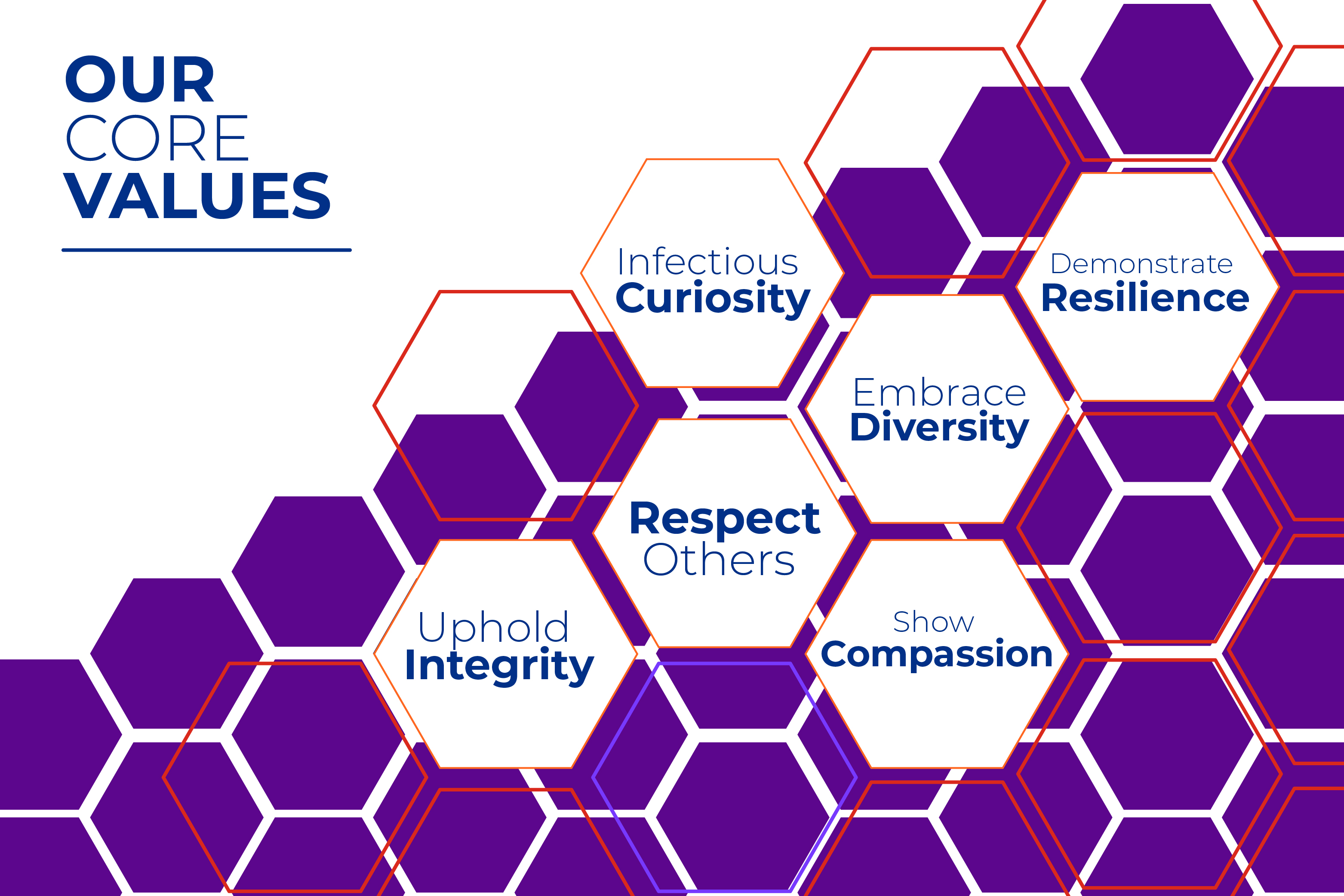 OUR
CORE
VALUES

Infectious
Curiosity

Demonstrate
Resilience

Embrace
Diversity

Respect
Others

Uphold
Integrity

Show
Compassion